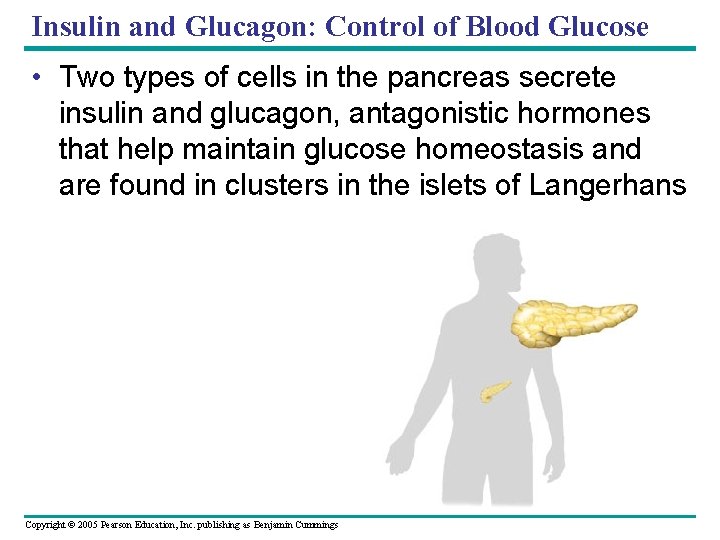 Insulin and Glucagon: Control of Blood Glucose

• Two types of cells in the pancreas secrete insulin and glucagon, antagonistic hormones that help maintain glucose homeostasis and are found in clusters in the islets of Langerhans

Copyright © 2005 Pearson Education, Inc. publishing as Benjamin Cummings